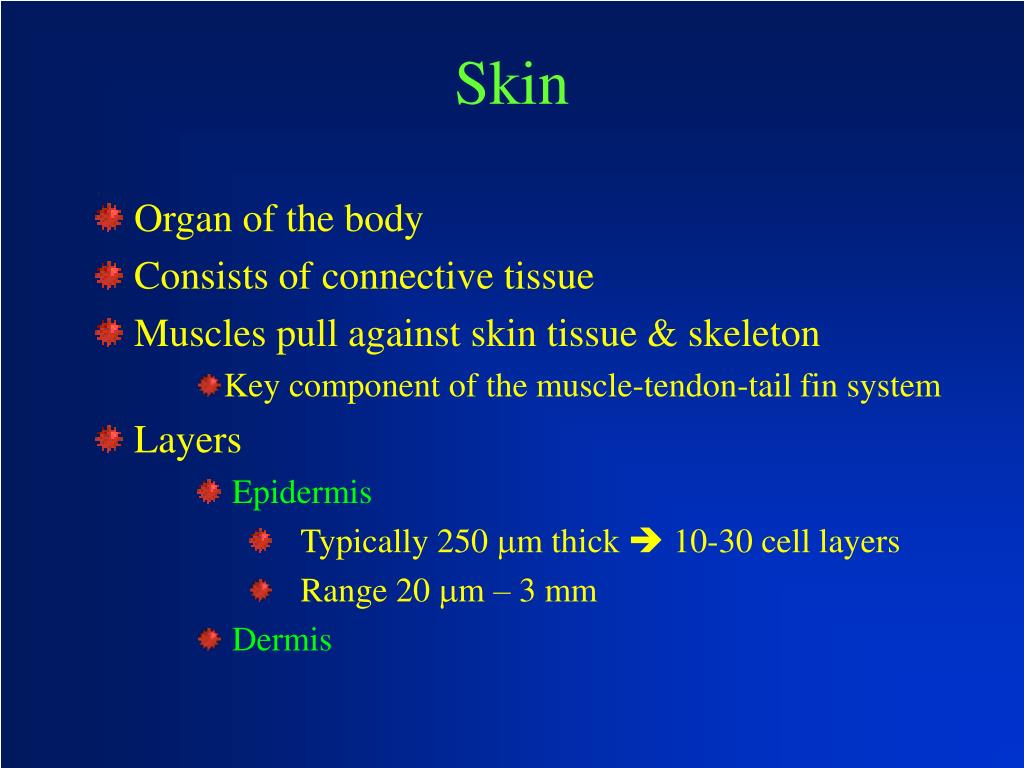 Skin

Organ of the body

Consists of connective tissue

Muscles pull against skin tissue & skeleton

Key component of the muscle-tendon-tail fin system

Layers

Epidermis

Typically 250 μm thick ➔ 10-30 cell layers

Range 20 μm – 3 mm

Dermis